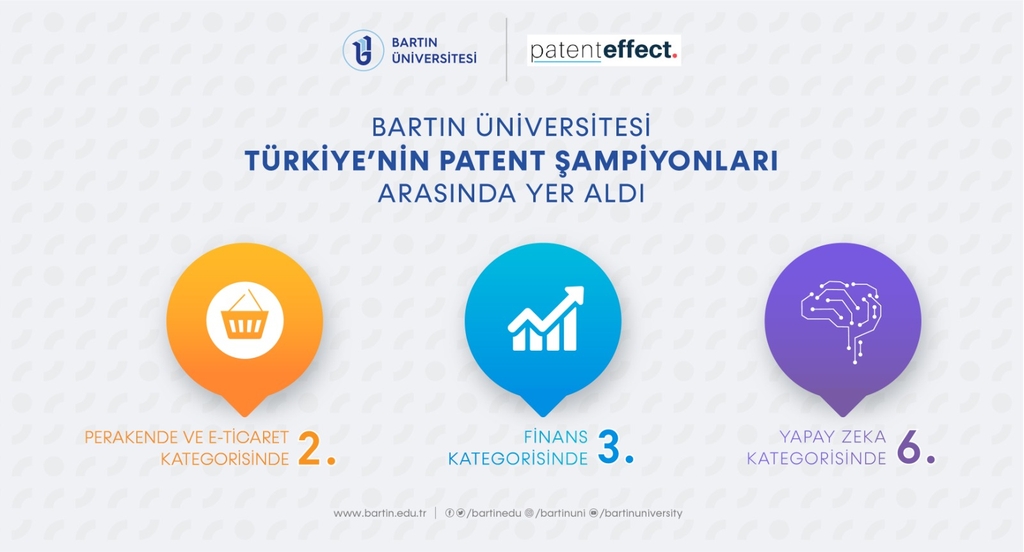 BARTIN ÜNİVERSİTESİ

patenteffect.

BARTIN ÜNİVERSİTESİ
TÜRKİYE'NİN PATENT ŞAMPİYONLARI
ARASINDA YER ALDI

PERAKENDE VE E-TİCARET KATEGORİSİNDE 2.

FİNANS KATEGORİSİNDE 3.

YAPAY ZEKA KATEGORİSİNDE 6.

www.bartin.edu.tr | /bartinedu /bartinuni /bartinuniversity